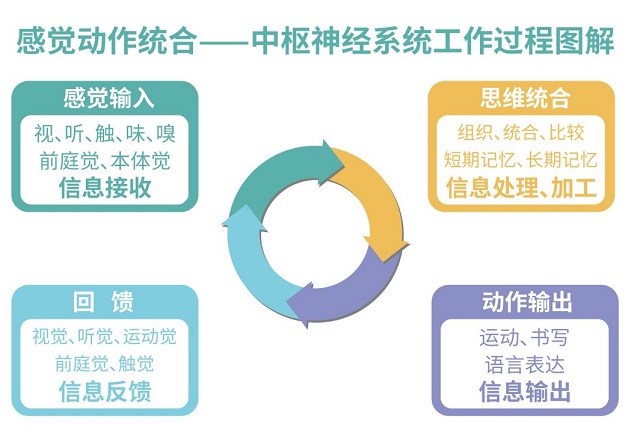 感觉动作统合——中枢神经系统工作过程图解

感觉输入
视、听、触、味、嗅
前庭觉、本体觉
信息接收

思维统合
组织、统合、比较
短期记忆、长期记忆
信息处理、加工

回 馈
视觉、听觉、运动觉
前庭觉、触觉
信息反馈

动作输出
运动、书写
语言表达
信息输出